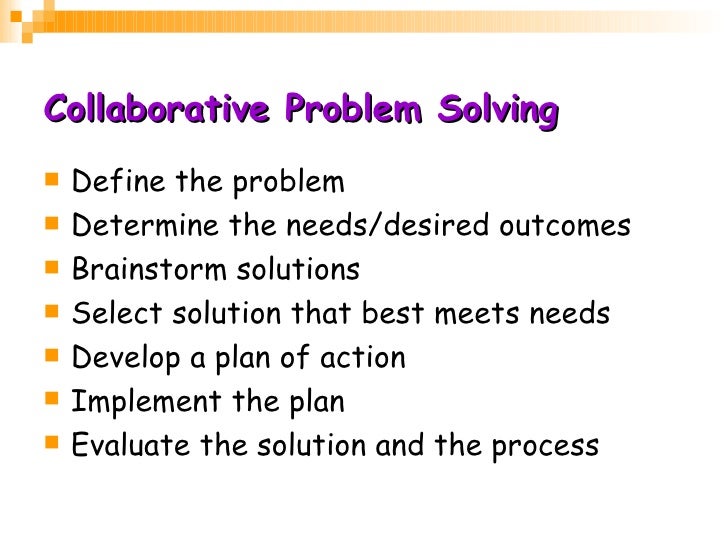 Collaborative Problem Solving

- Define the problem
- Determine the needs/desired outcomes
- Brainstorm solutions
- Select solution that best meets needs
- Develop a plan of action
- Implement the plan
- Evaluate the solution and the process